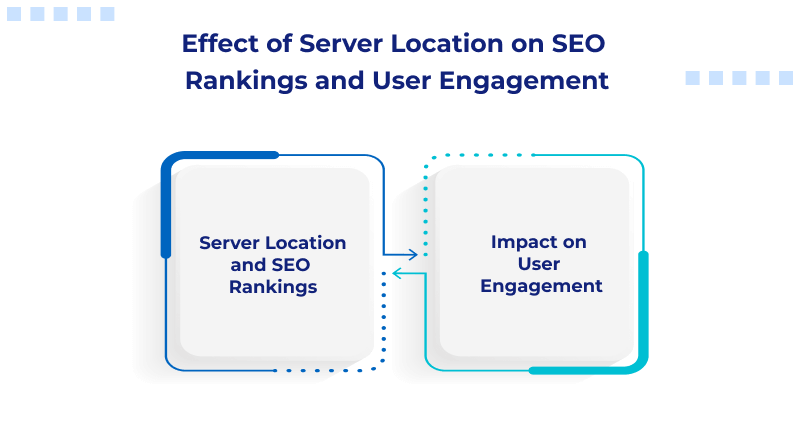 Effect of Server Location on SEO Rankings and User Engagement

Server Location and SEO Rankings

Impact on User Engagement